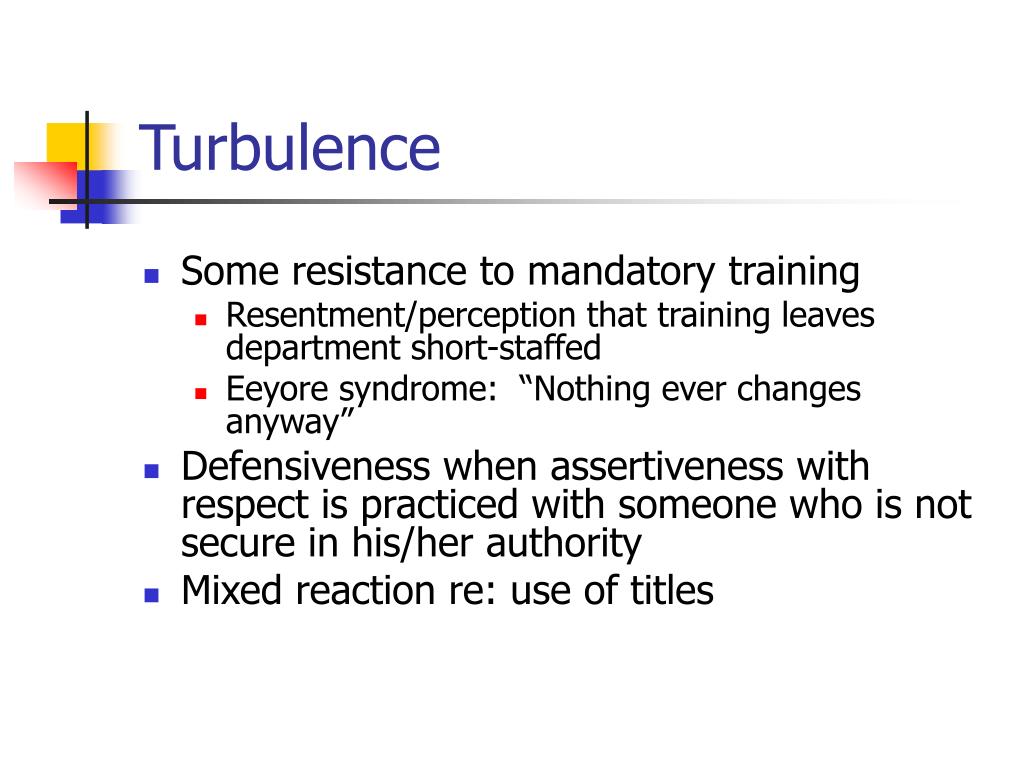 Turbulence

- Some resistance to mandatory training
  - Resentment/perception that training leaves department short-staffed
  - Eeyore syndrome:  “Nothing ever changes anyway”
- Defensiveness when assertiveness with respect is practiced with someone who is not secure in his/her authority
- Mixed reaction re: use of titles